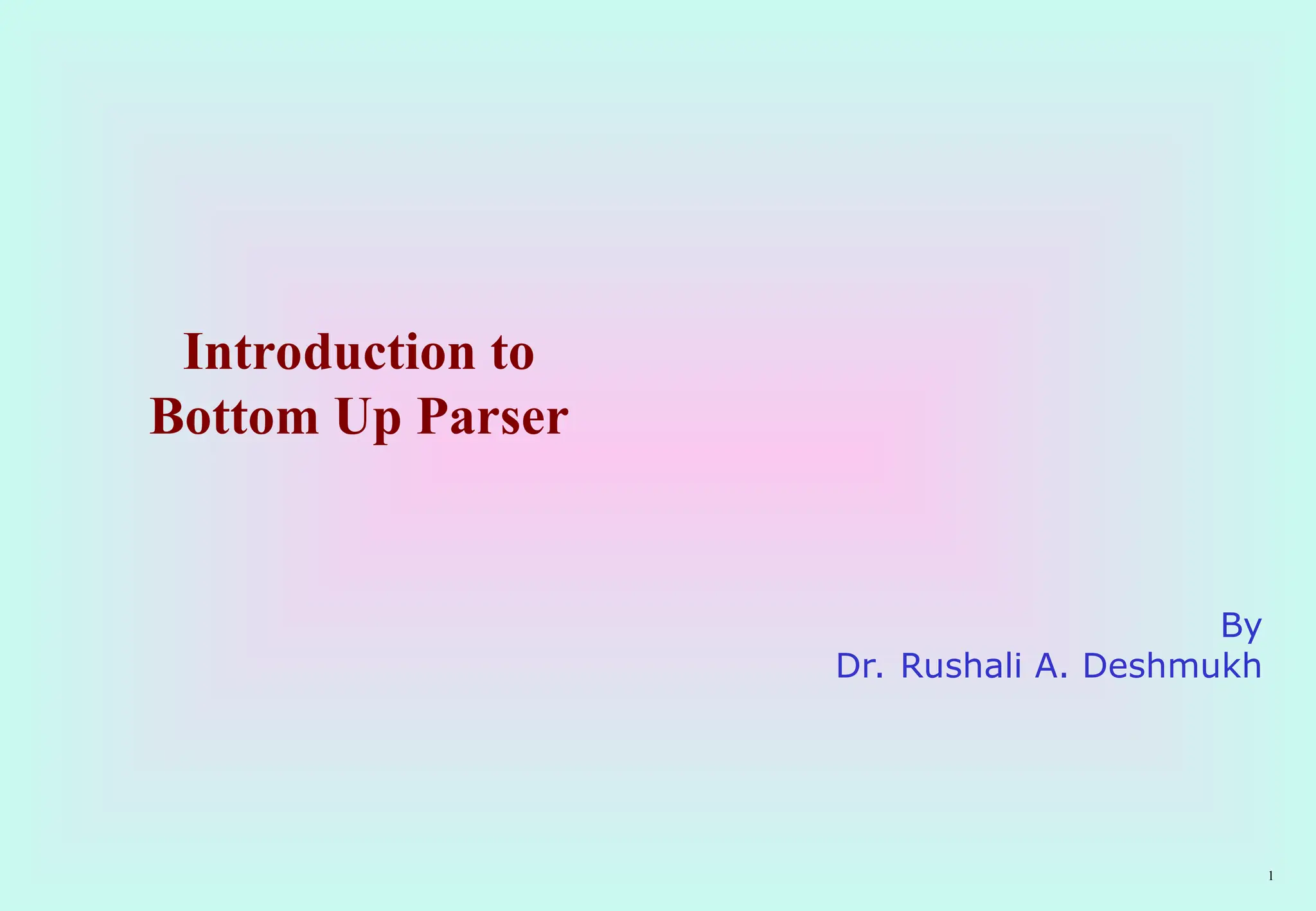 Introduction to
Bottom Up Parser

By
Dr. Rushali A. Deshmukh

1